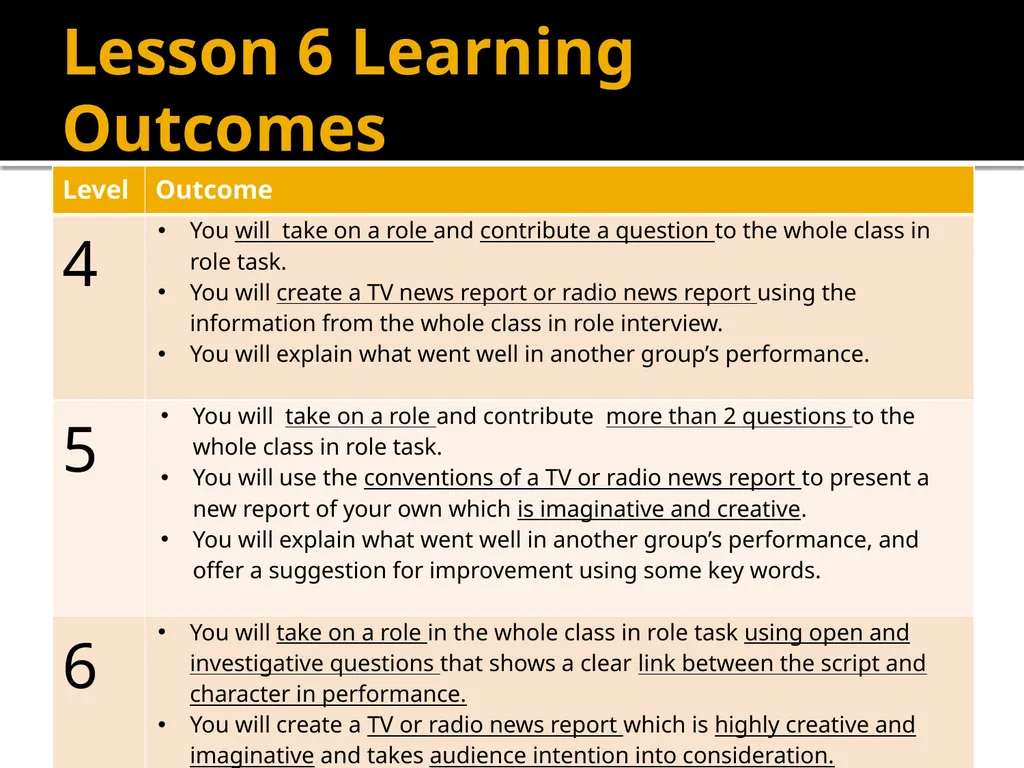 Lesson 6 Learning Outcomes

| Level | Outcome |
|---|---|
| 4 | • You will take on a role and contribute a question to the whole class in role task. • You will create a TV news report or radio news report using the information from the whole class in role interview. • You will explain what went well in another group's performance. |
| 5 | • You will take on a role and contribute more than 2 questions to the whole class in role task. • You will use the conventions of a TV or radio news report to present a new report of your own which is imaginative and creative. • You will explain what went well in another group's performance, and offer a suggestion for improvement using some key words. |
| 6 | • You will take on a role in the whole class in role task using open and investigative questions that shows a clear link between the script and character in performance. • You will create a TV or radio news report which is highly creative and imaginative and takes audience intention into consideration. |